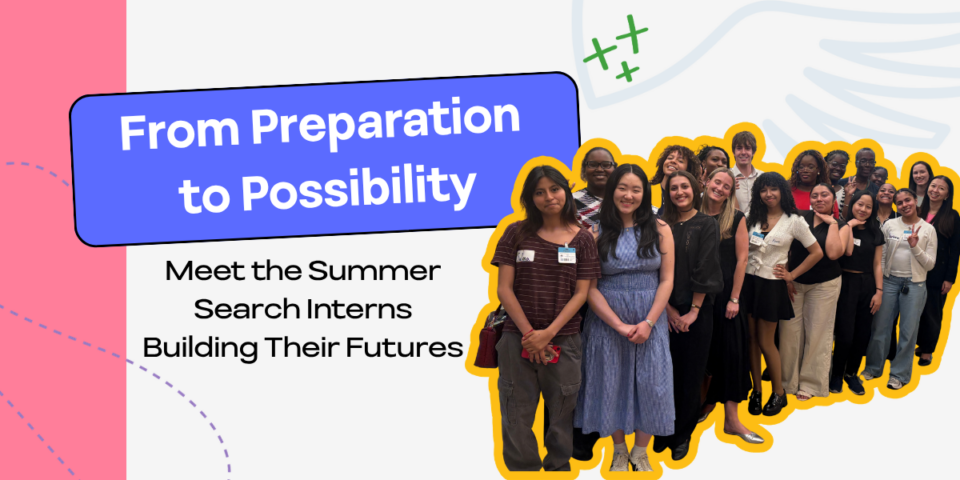 From Preparation to Possibility

Meet the Summer Search Interns Building Their Futures